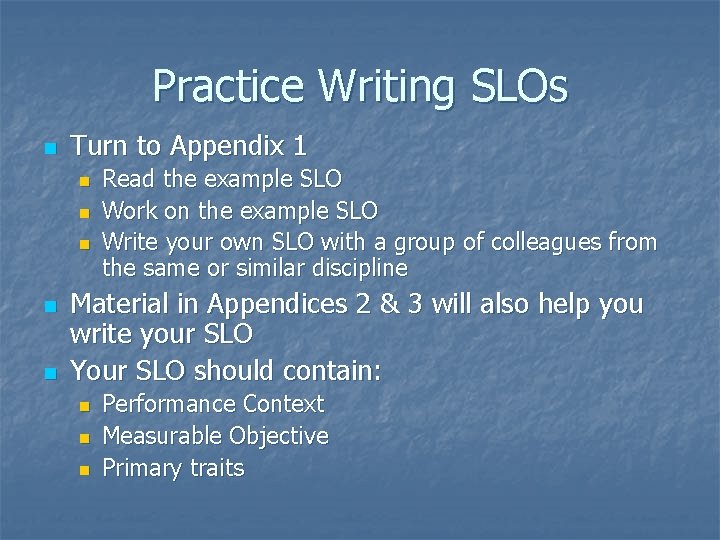 Practice Writing SLOs

- Turn to Appendix 1
  - Read the example SLO
  - Work on the example SLO
  - Write your own SLO with a group of colleagues from the same or similar discipline
- Material in Appendices 2 & 3 will also help you write your SLO
- Your SLO should contain:
  - Performance Context
  - Measurable Objective
  - Primary traits